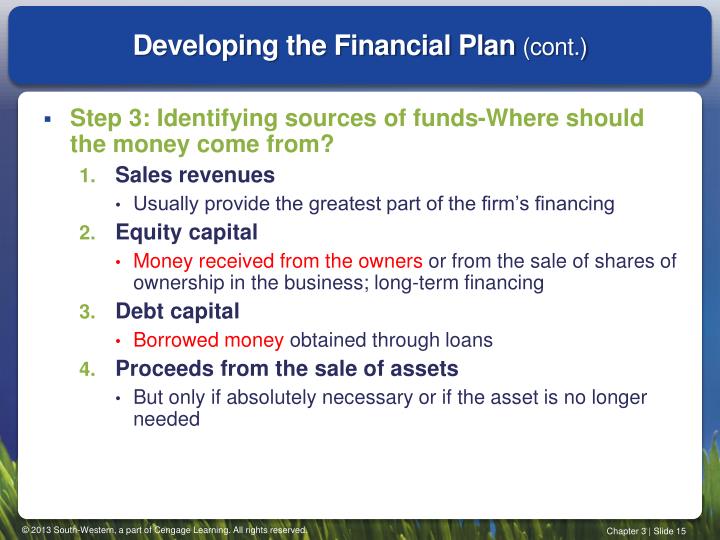 Developing the Financial Plan (cont.)

▪ Step 3: Identifying sources of funds-Where should the money come from?

1. Sales revenues
• Usually provide the greatest part of the firm's financing

2. Equity capital
• Money received from the owners or from the sale of shares of ownership in the business; long-term financing

3. Debt capital
• Borrowed money obtained through loans

4. Proceeds from the sale of assets
• But only if absolutely necessary or if the asset is no longer needed

© 2013 South-Western, a part of Cengage Learning. All rights reserved.

Chapter 3 | Slide 15